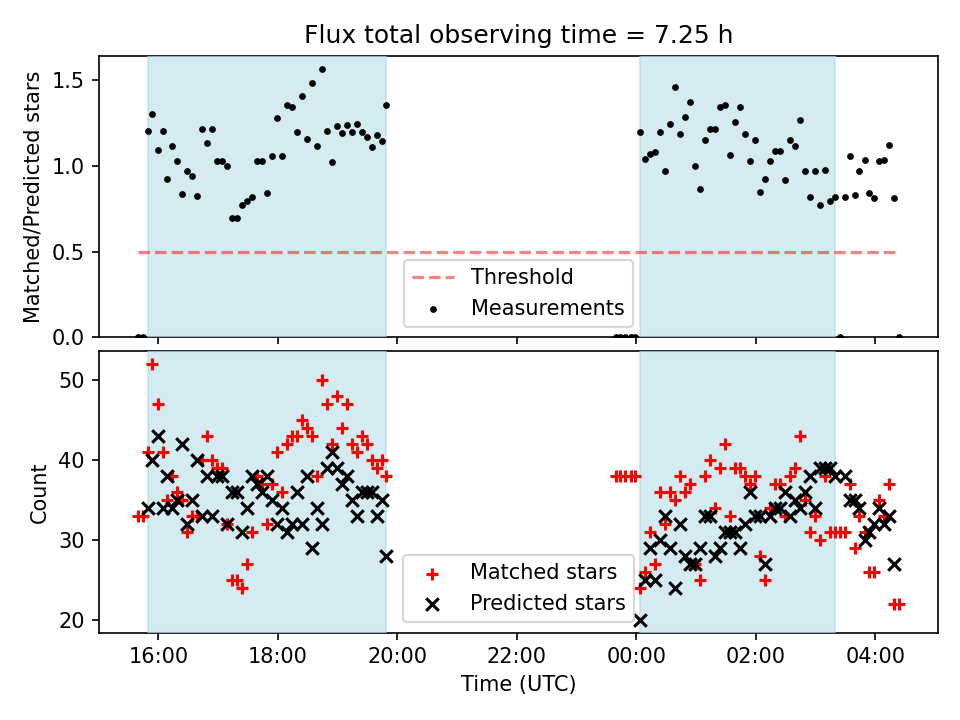 Flux total observing time = 7.25 h

Matched/Predicted stars

1.5
1.0
0.5
0.0

Threshold
Measurements

Count

50
40
30
20

Matched stars
Predicted stars

16:00
18:00
20:00
22:00
00:00
02:00
04:00

Time (UTC)